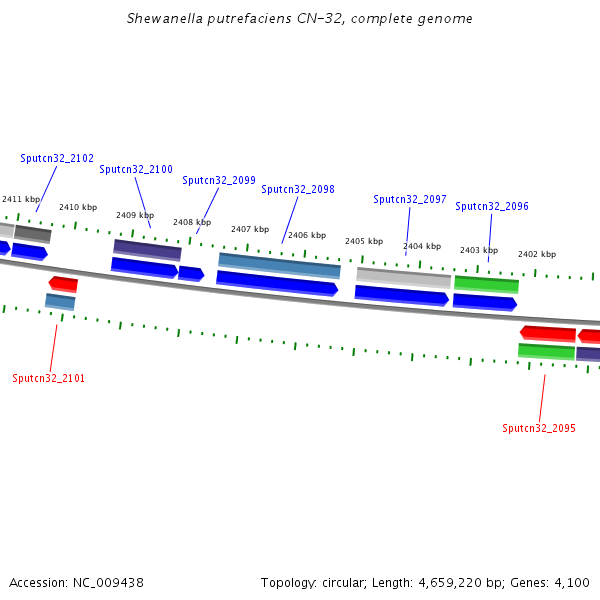 Shewanella putrefaciens CN-32, complete genome

Sputcn32_2102
Sputcn32_2100
Sputcn32_2099
Sputcn32_2098
Sputcn32_2097
Sputcn32_2096

2411 kbp
2410 kbp
2409 kbp
2408 kbp
2407 kbp
2406 kbp
2405 kbp
2404 kbp
2403 kbp
2402 kbp

Sputcn32_2101
Sputcn32_2095

Accession: NC_009438

Topology: circular; Length: 4,659,220 bp; Genes: 4,100